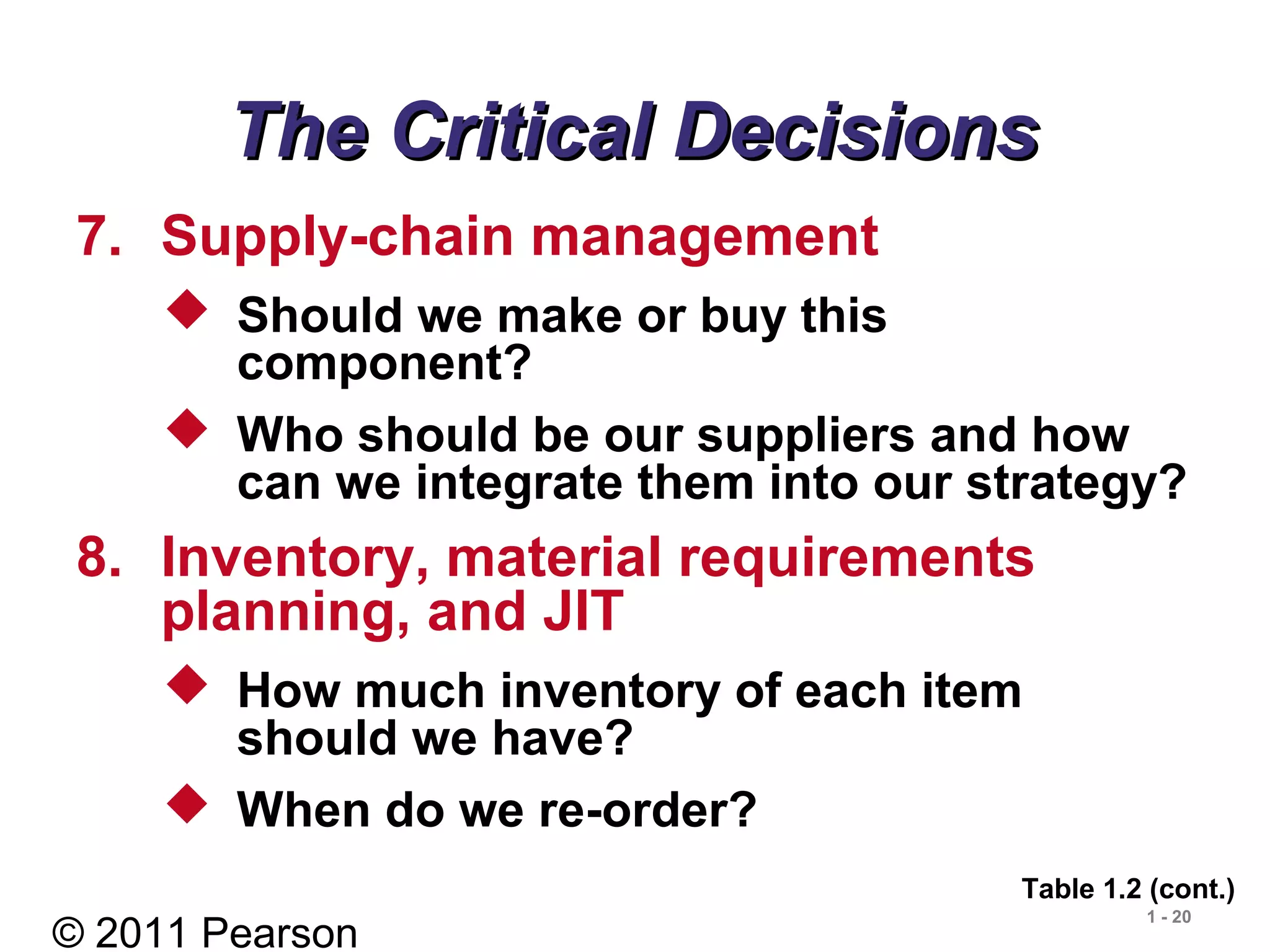 The Critical Decisions

7. Supply-chain management

◆ Should we make or buy this component?

◆ Who should be our suppliers and how can we integrate them into our strategy?

8. Inventory, material requirements planning, and JIT

◆ How much inventory of each item should we have?

◆ When do we re-order?

Table 1.2 (cont.)

1 - 20

© 2011 Pearson